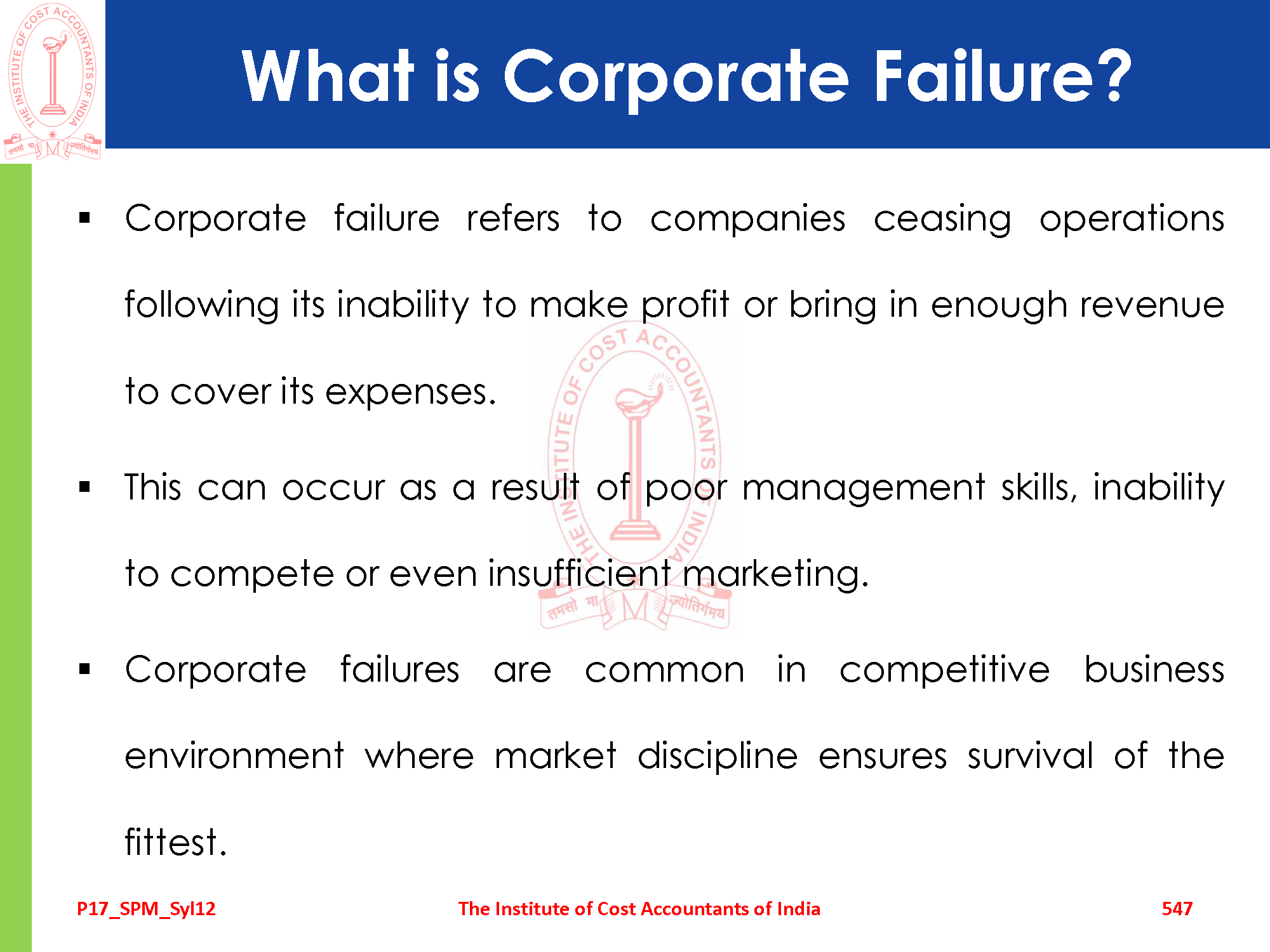 THE INSTITUTE OF COST ACCOUNTANTS OF INDIA
तमसो मा ज्योतिर्गमय

What is Corporate Failure?

▪ Corporate failure refers to companies ceasing operations following its inability to make profit or bring in enough revenue to cover its expenses.

▪ This can occur as a result of poor management skills, inability to compete or even insufficient marketing.

▪ Corporate failures are common in competitive business environment where market discipline ensures survival of the fittest.

THE INSTITUTE OF COST ACCOUNTANTS OF INDIA
तमसो मा ज्योतिर्गमय

P17_SPM_Syl12 The Institute of Cost Accountants of India 547